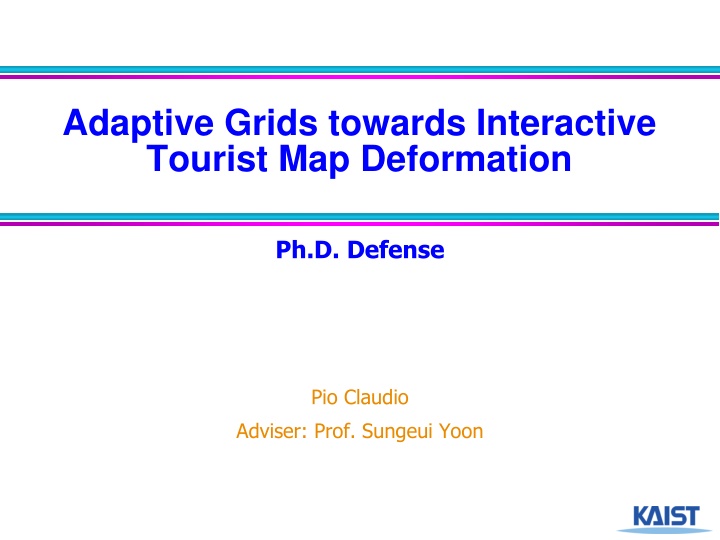 Adaptive Grids towards Interactive Tourist Map Deformation

Ph.D. Defense

Pio Claudio

Adviser: Prof. Sungeui Yoon

KAIST